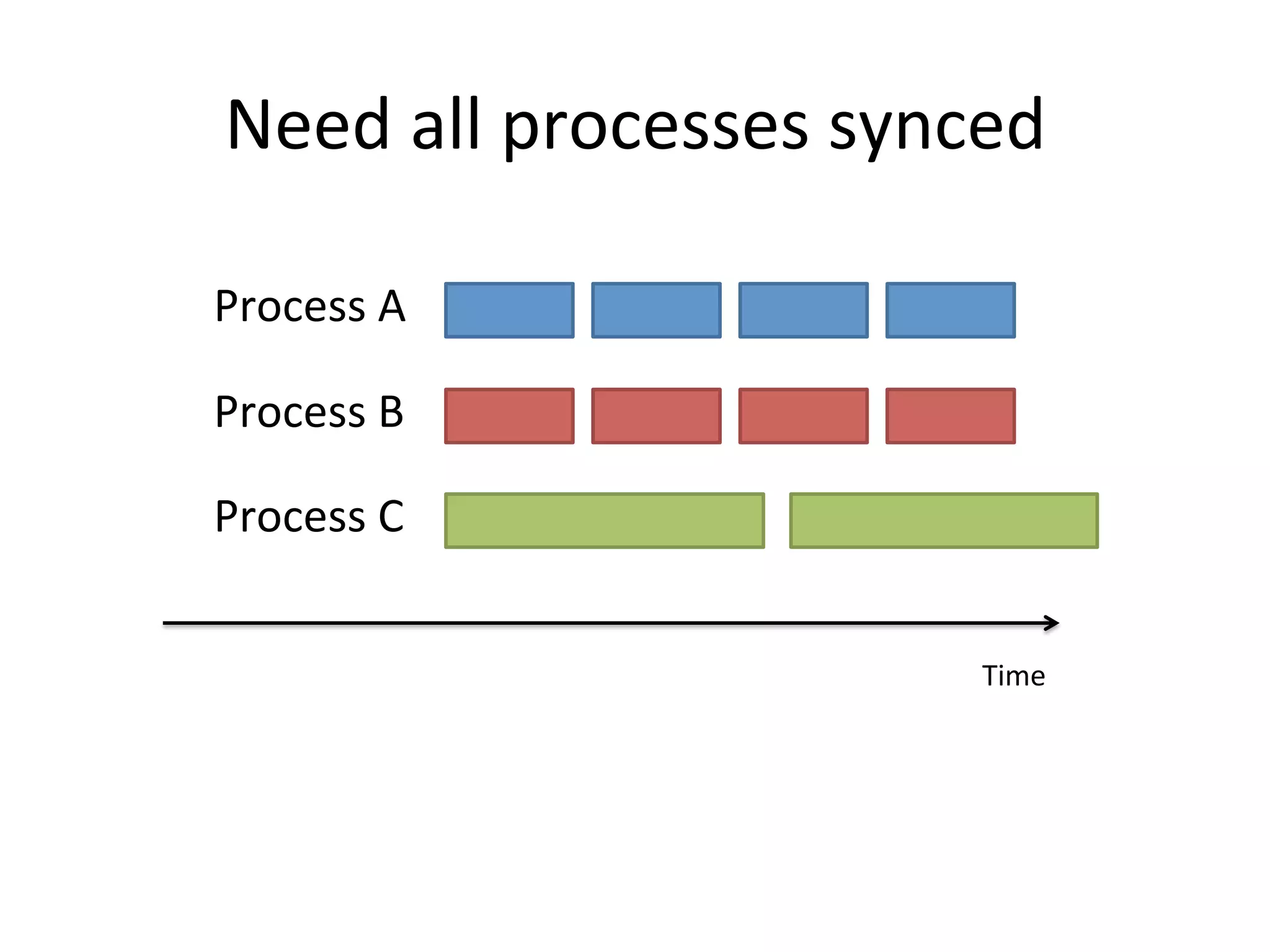 Need all processes synced

Process A

Process B

Process C

Time